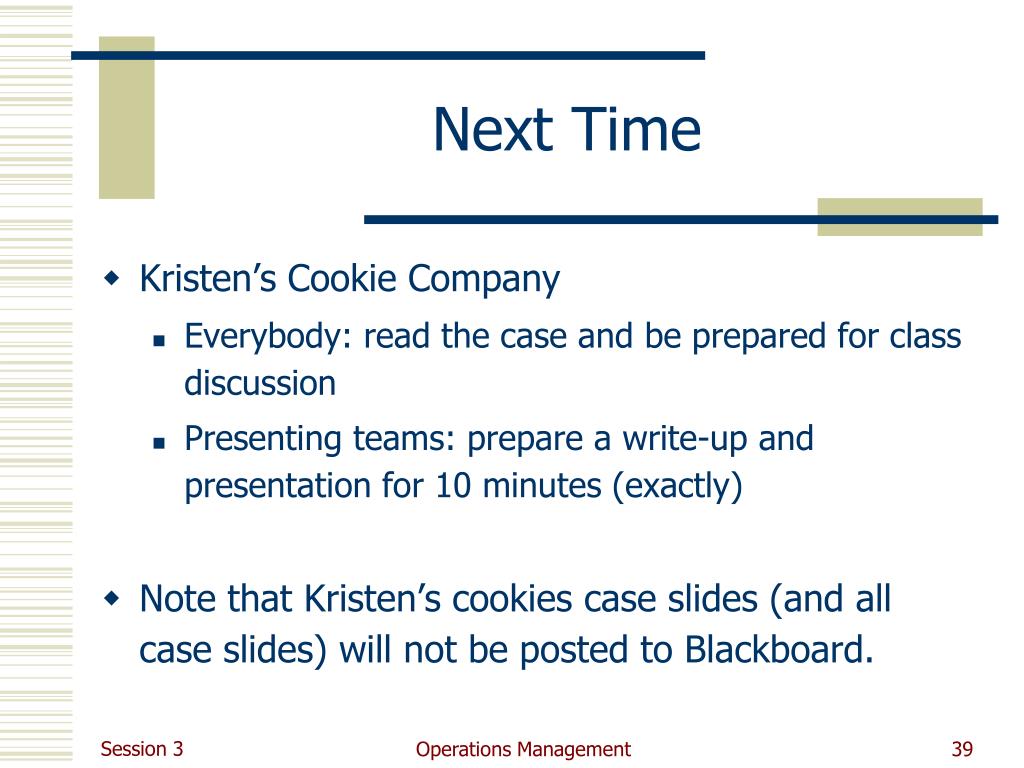 Next Time

Kristen’s Cookie Company

Everybody: read the case and be prepared for class discussion

Presenting teams: prepare a write-up and presentation for 10 minutes (exactly)

Note that Kristen’s cookies case slides (and all case slides) will not be posted to Blackboard.

Session 3

Operations Management

39